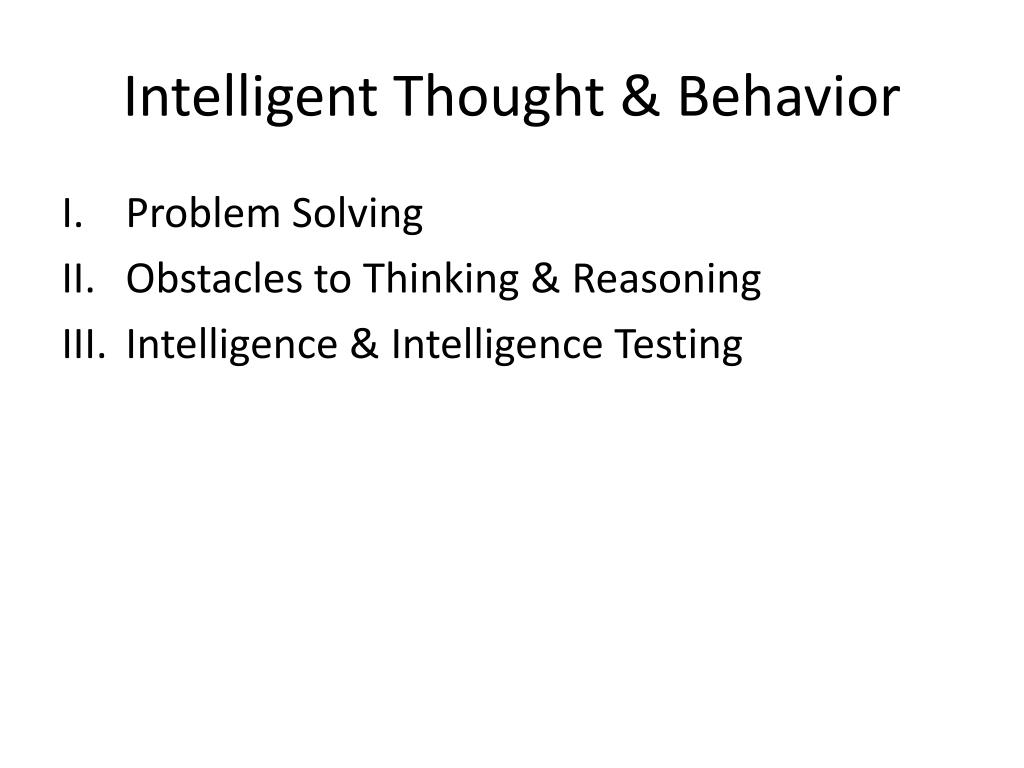 Intelligent Thought & Behavior

I. Problem Solving
II. Obstacles to Thinking & Reasoning
III. Intelligence & Intelligence Testing